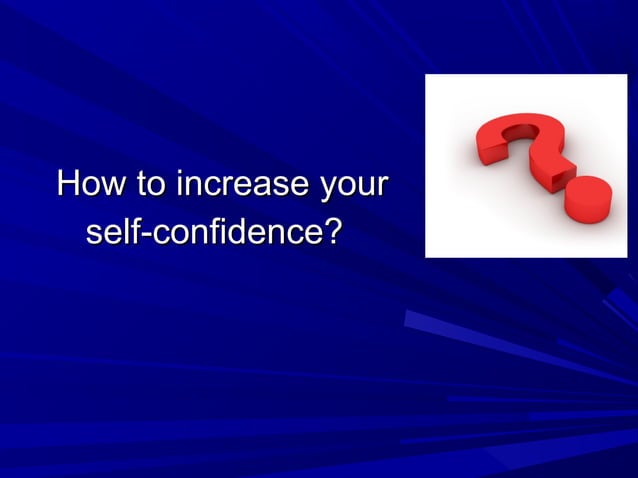 How to increase your self-confidence?